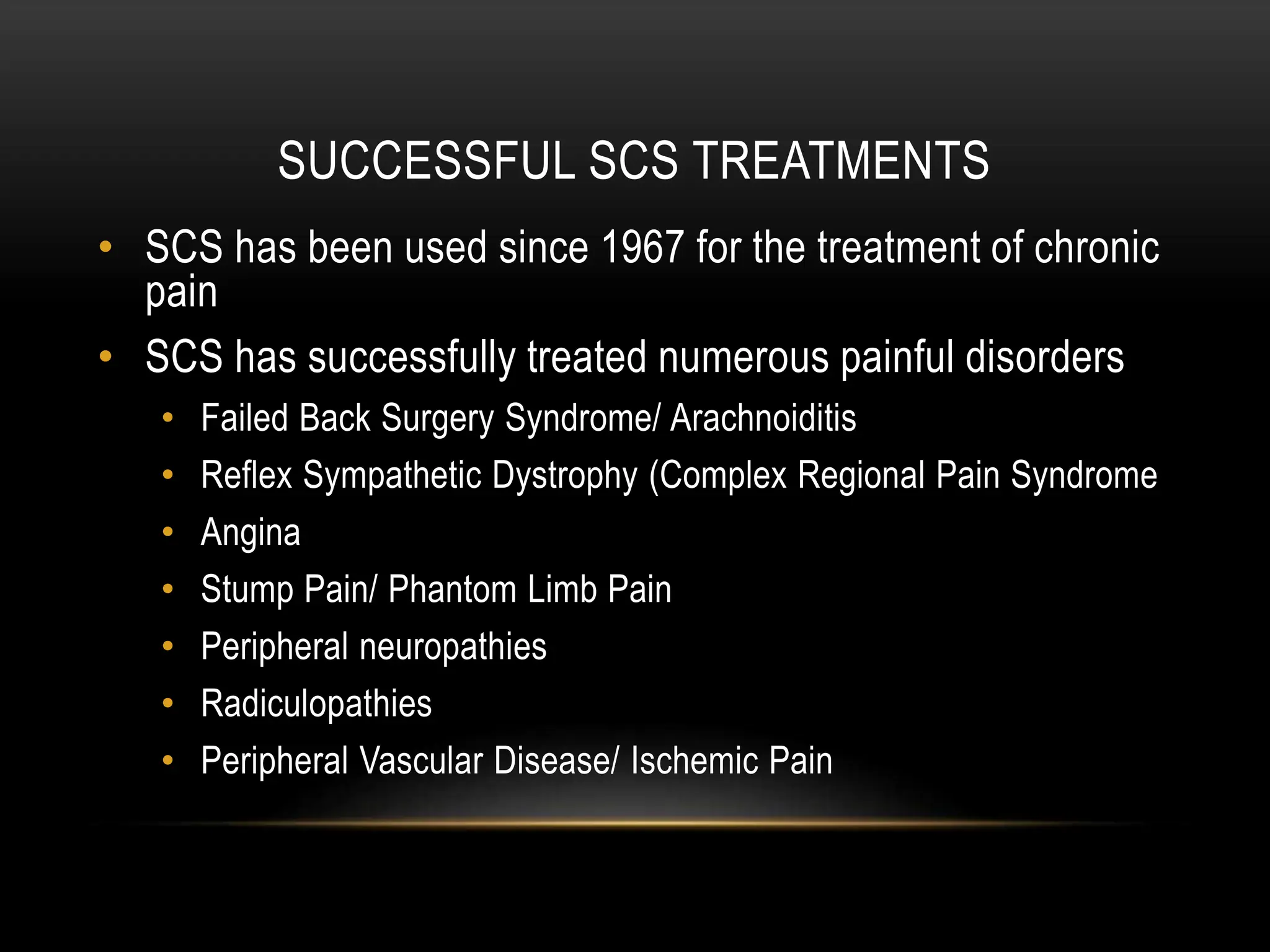 SUCCESSFUL SCS TREATMENTS

• SCS has been used since 1967 for the treatment of chronic pain
• SCS has successfully treated numerous painful disorders
  • Failed Back Surgery Syndrome/ Arachnoiditis
  • Reflex Sympathetic Dystrophy (Complex Regional Pain Syndrome
  • Angina
  • Stump Pain/ Phantom Limb Pain
  • Peripheral neuropathies
  • Radiculopathies
  • Peripheral Vascular Disease/ Ischemic Pain